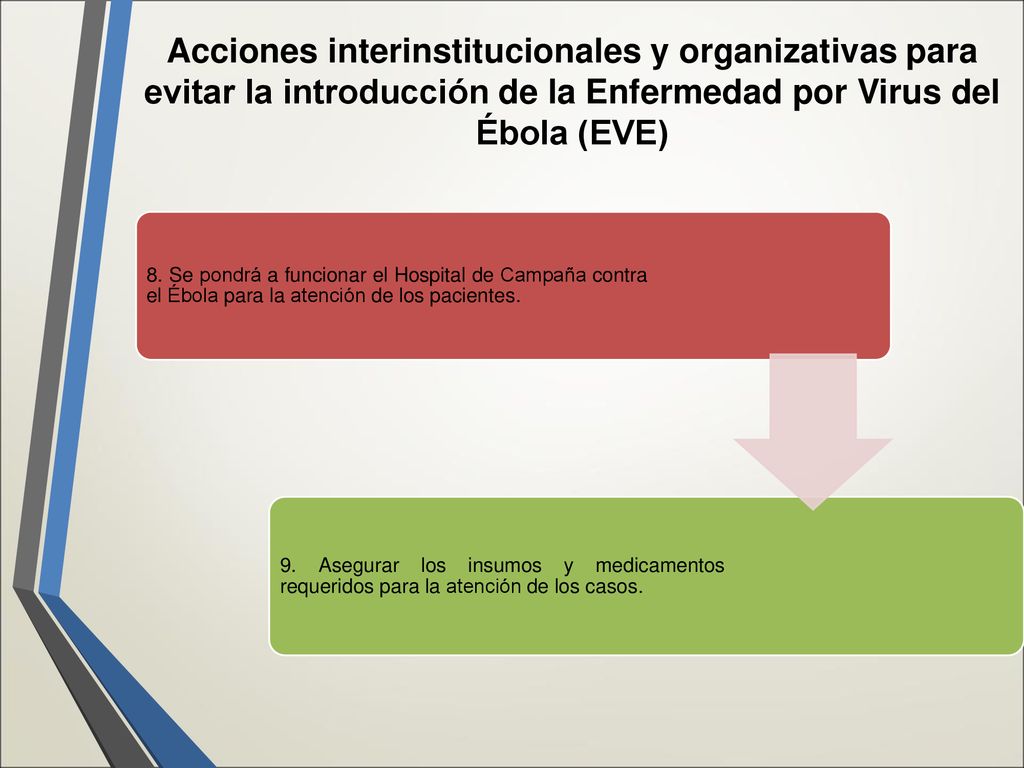 Acciones interinstitucionales y organizativas para evitar la introducción de la Enfermedad por Virus del Ébola (EVE)

8. Se pondrá a funcionar el Hospital de Campaña contra el Ébola para la atención de los pacientes.

9. Asegurar los insumos y medicamentos requeridos para la atención de los casos.